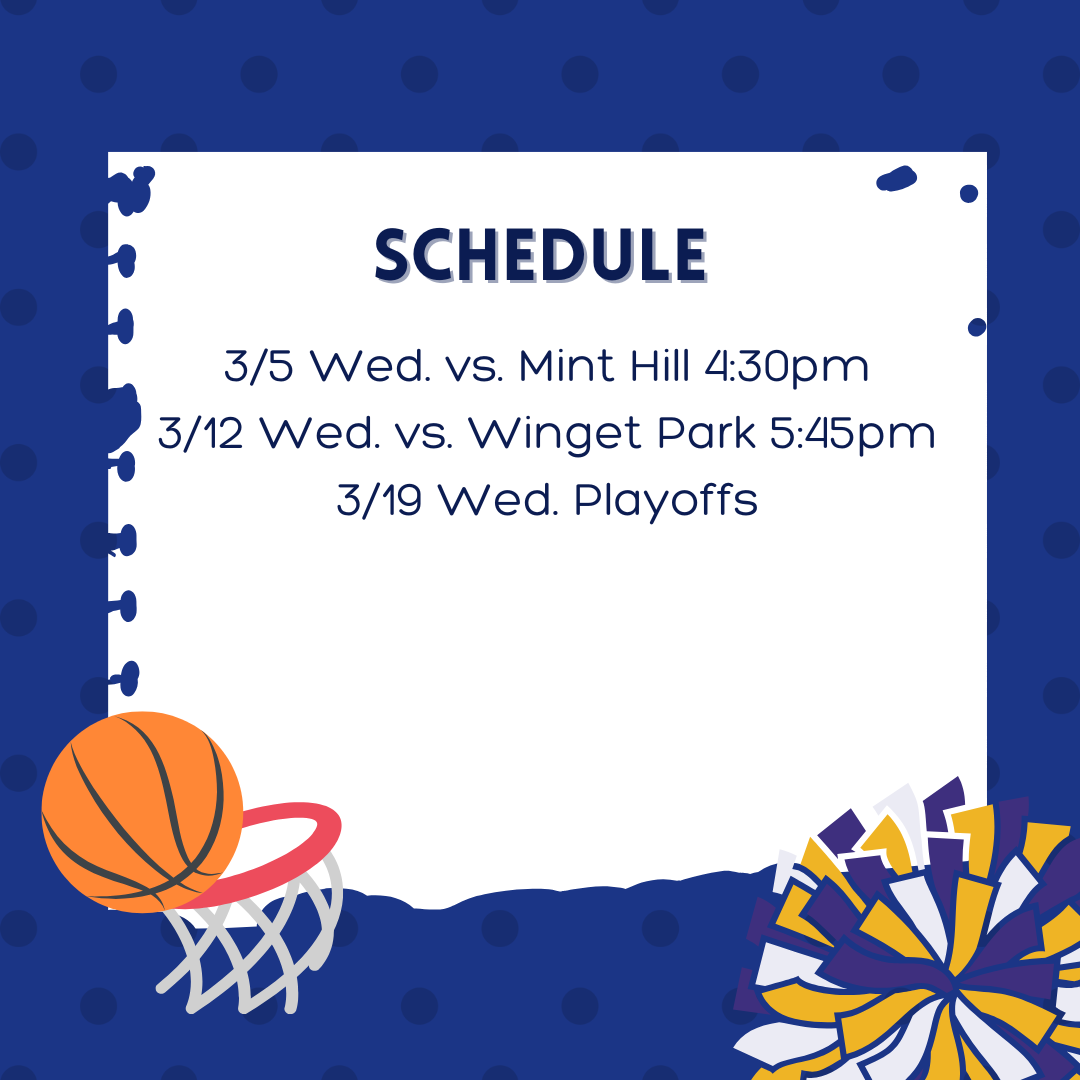 SCHEDULE

3/5 Wed. vs. Mint Hill 4:30pm
3/12 Wed. vs. Winget Park 5:45pm
3/19 Wed. Playoffs